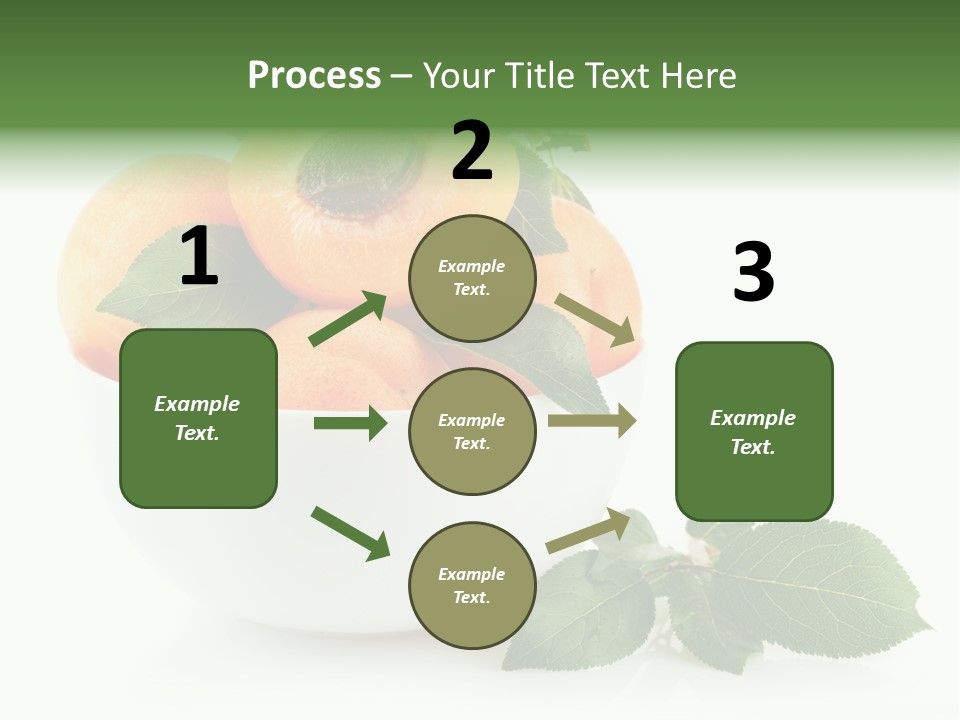 Process – Your Title Text Here

1

Example Text.

2

Example Text.

Example Text.

Example Text.

3

Example Text.